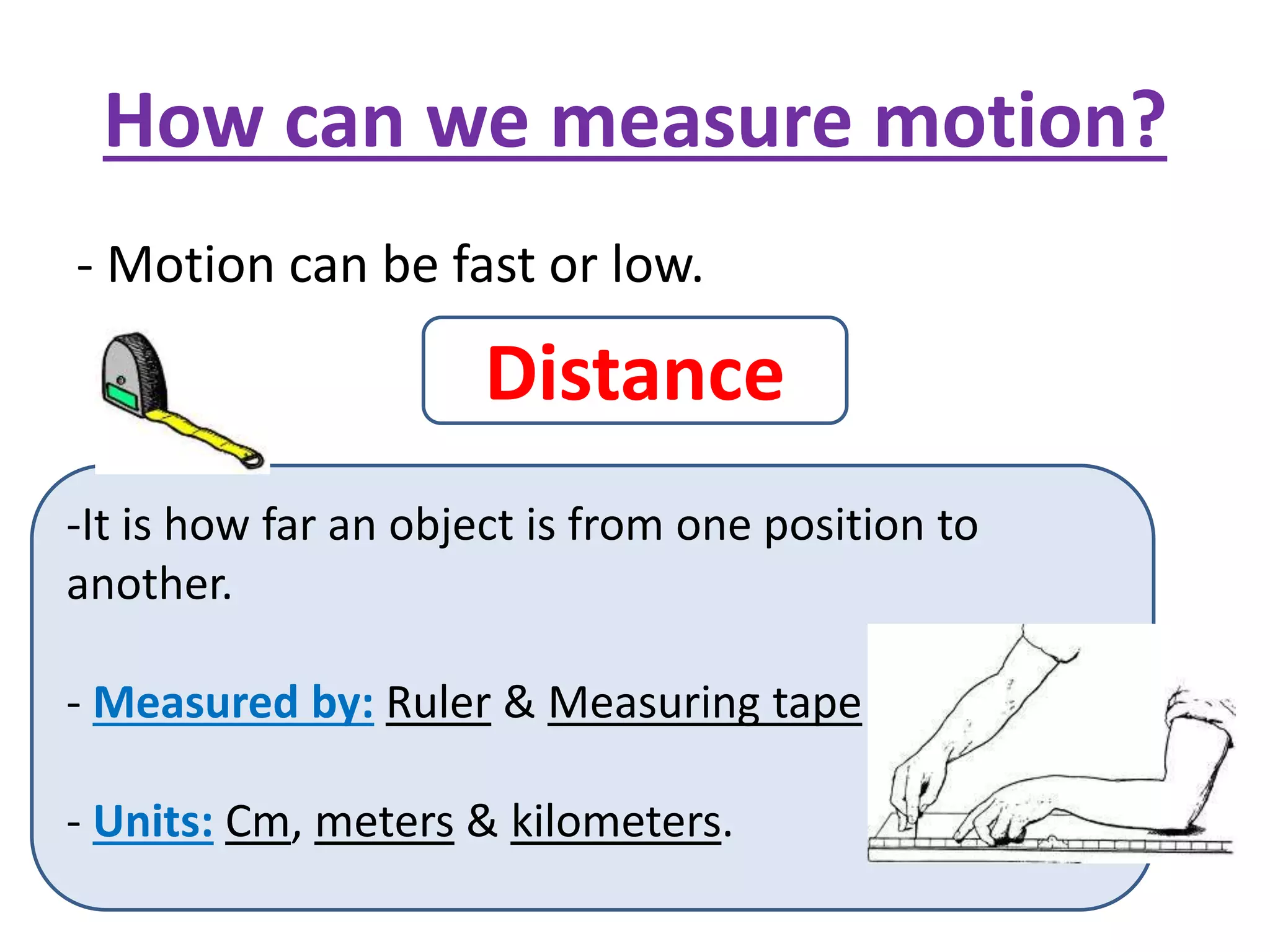 How can we measure motion?

- Motion can be fast or low.

Distance

-It is how far an object is from one position to another.

- Measured by: Ruler & Measuring tape

- Units: Cm, meters & kilometers.